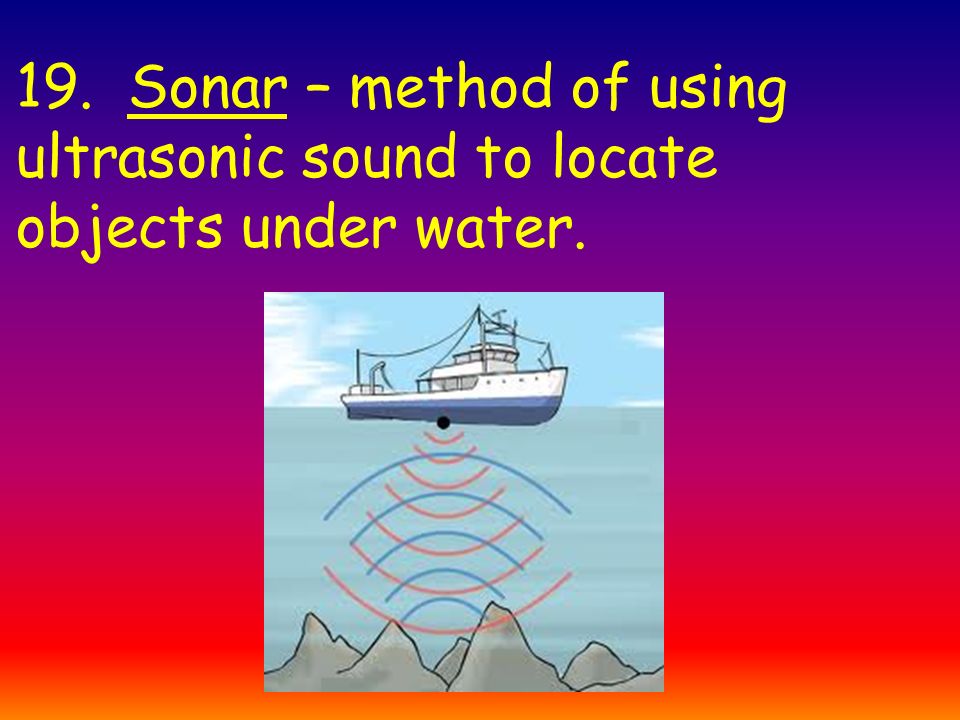 19. Sonar – method of using ultrasonic sound to locate objects under water.